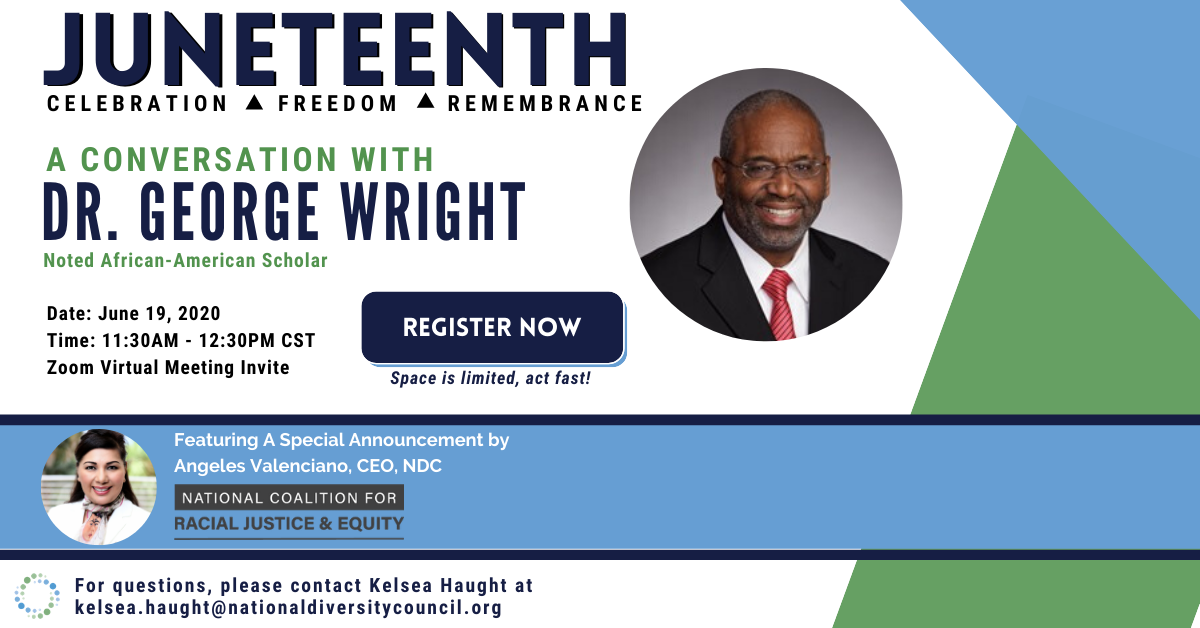 JUNETEENTH
CELEBRATION ▲ FREEDOM ▲ REMEMBRANCE

A CONVERSATION WITH
DR. GEORGE WRIGHT
Noted African-American Scholar

Date: June 19, 2020
Time: 11:30AM - 12:30PM CST
Zoom Virtual Meeting Invite

REGISTER NOW
Space is limited, act fast!

Featuring A Special Announcement by
Angeles Valenciano, CEO, NDC

NATIONAL COALITION FOR
RACIAL JUSTICE & EQUITY

For questions, please contact Kelsea Haught at
kelsea.haught@nationaldiversitycouncil.org